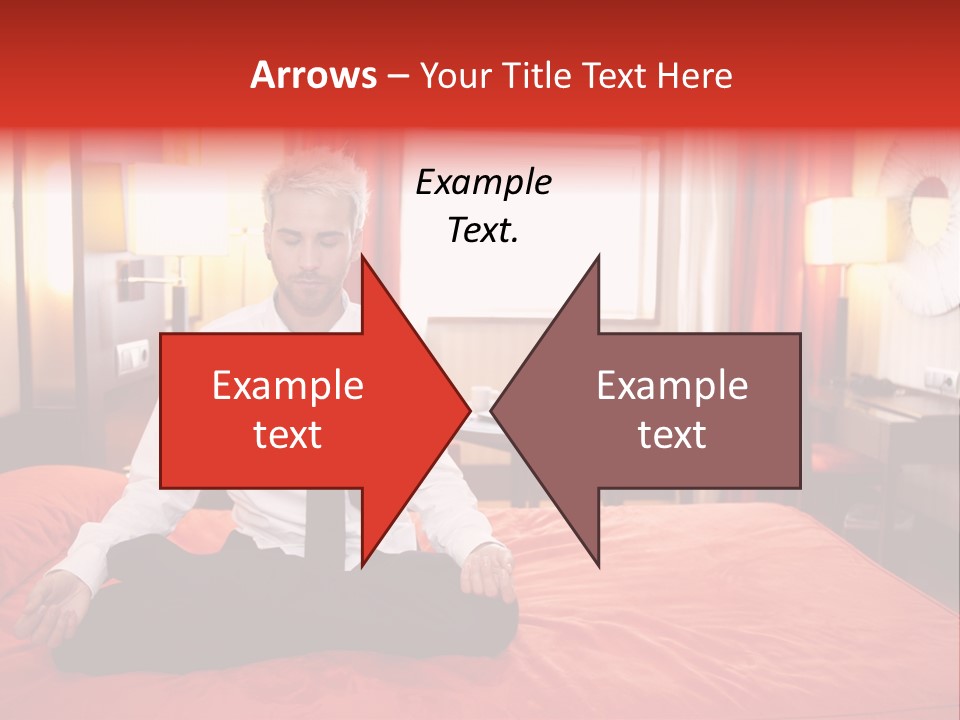 Arrows – Your Title Text Here

Example Text.

Example text

Example text